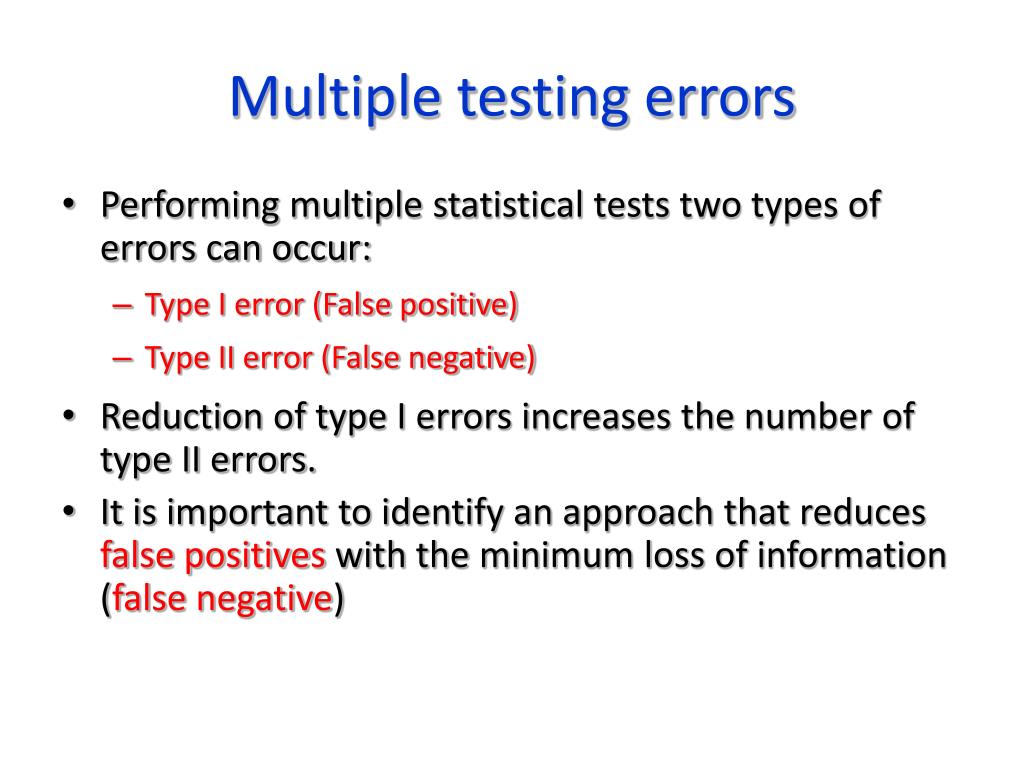 Multiple testing errors

• Performing multiple statistical tests two types of errors can occur:
– Type I error (False positive)
– Type II error (False negative)
• Reduction of type I errors increases the number of type II errors.
• It is important to identify an approach that reduces false positives with the minimum loss of information (false negative)